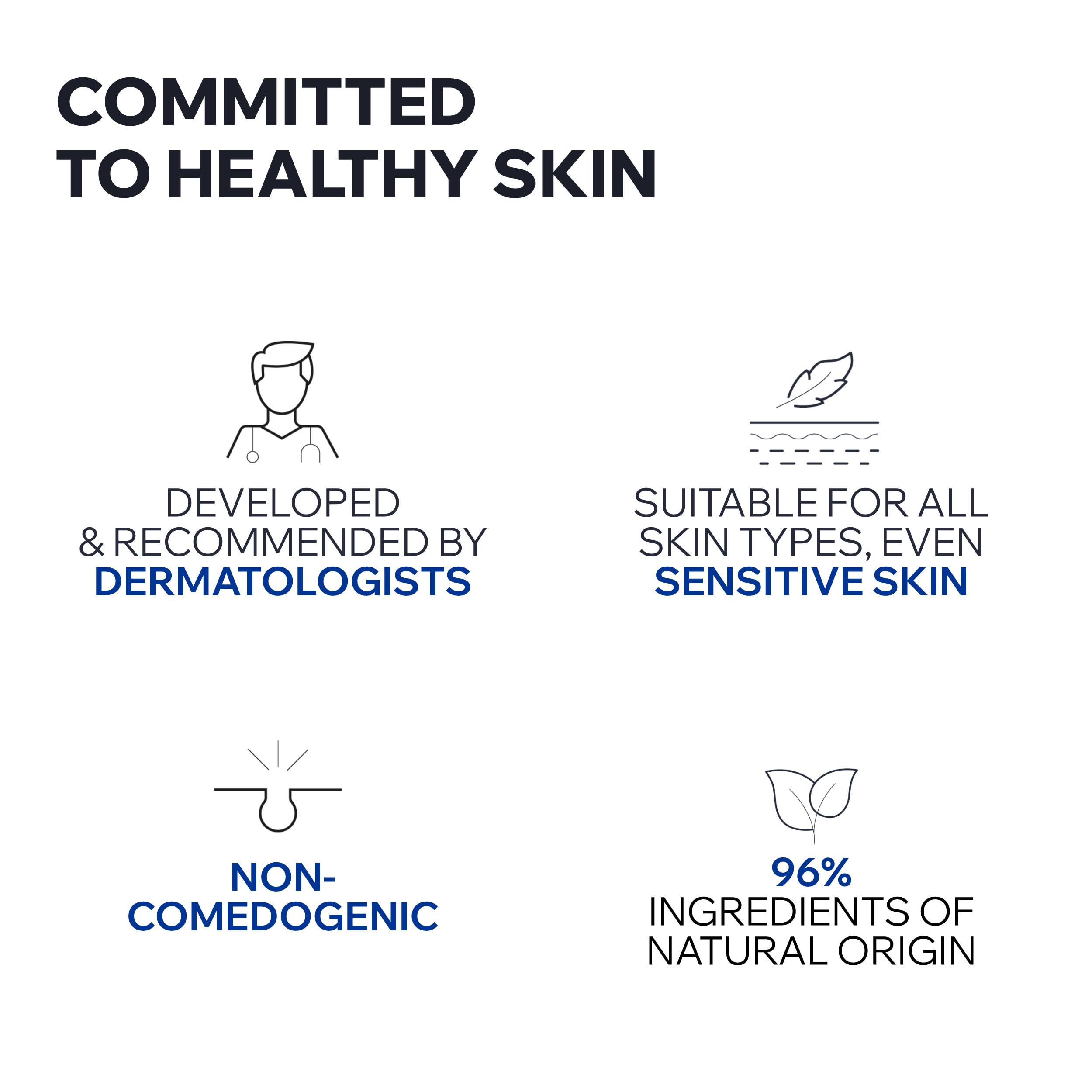 COMMITTED TO HEALTHY SKIN

DEVELOPED & RECOMMENDED BY DERMATOLOGISTS

SUITABLE FOR ALL SKIN TYPES, EVEN SENSITIVE SKIN

NON-COMEDOGENIC

96% INGREDIENTS OF NATURAL ORIGIN